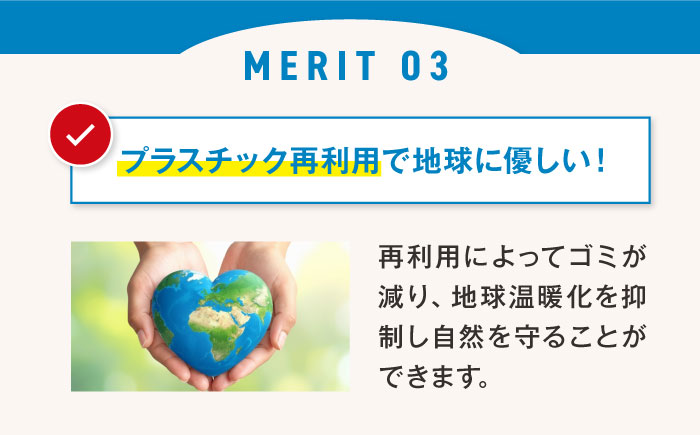 MERIT 03

プラスチック再利用で地球に優しい！

再利用によってゴミが減り、地球温暖化を抑制し自然を守ることができます。